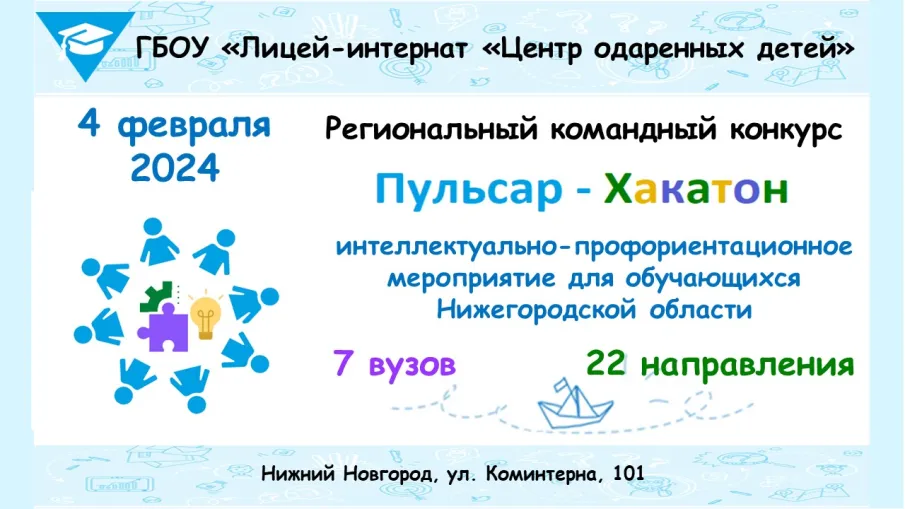 ГБОУ «Лицей-интернат «Центр одаренных детей»

4 февраля 2024

Региональный командный конкурс

Пульсар - Хакатон

интеллектуально-профориентационное мероприятие для обучающихся Нижегородской области

7 вузов

22 направления

Нижний Новгород, ул. Коминтерна, 101